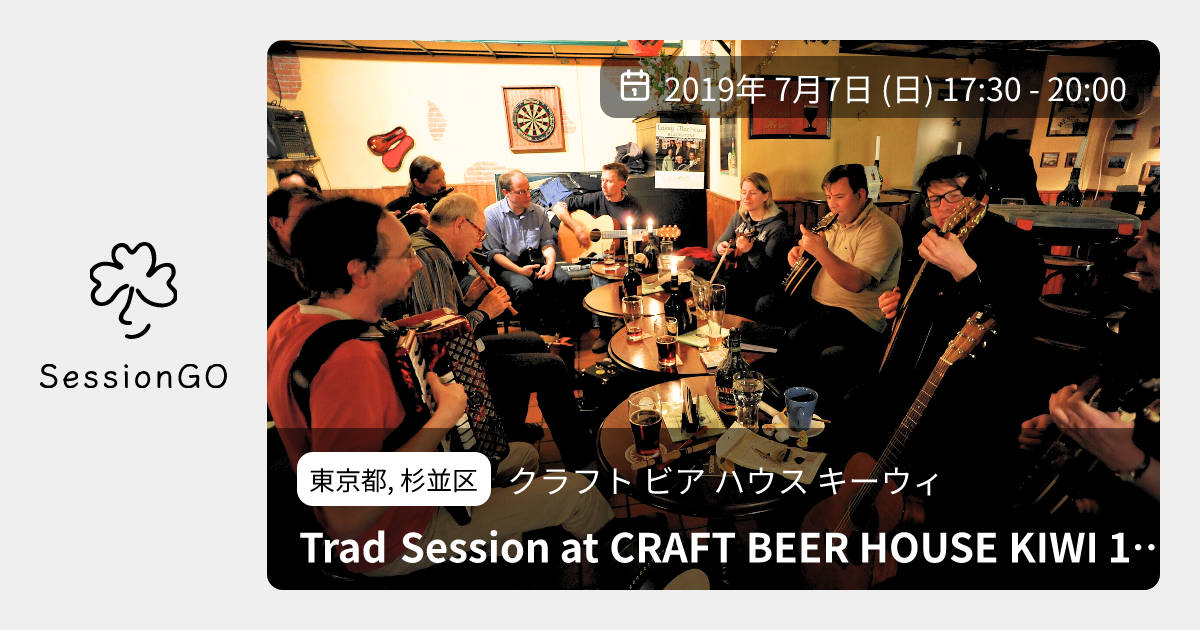 SessionGO

2019年 7月7日 (日) 17:30 - 20:00

東京都, 杉並区 クラフト ビア ハウス キーウィ

Trad Session at CRAFT BEER HOUSE KIWI 1‥